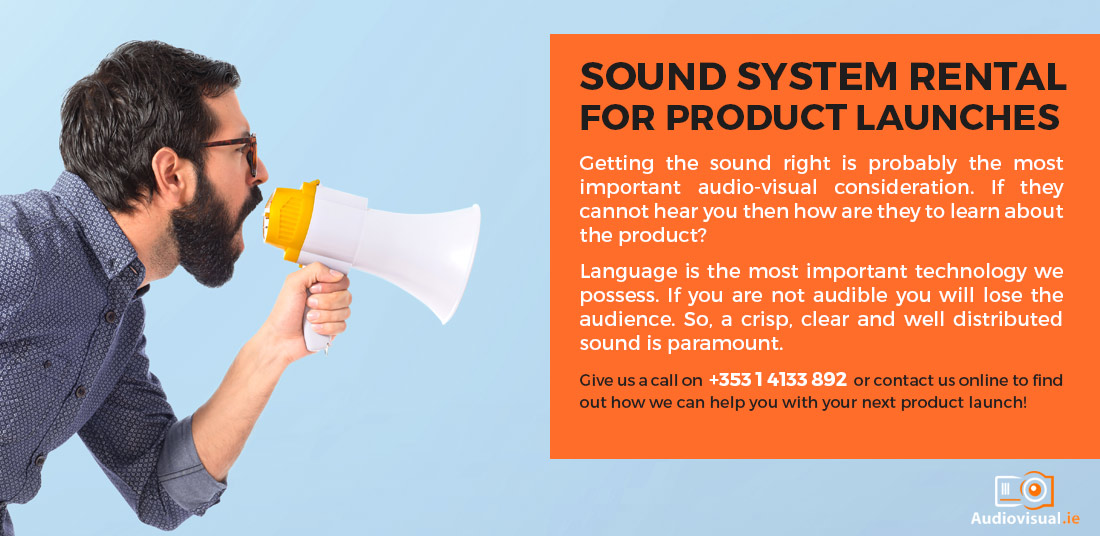 SOUND SYSTEM RENTAL FOR PRODUCT LAUNCHES

Getting the sound right is probably the most important audio-visual consideration. If they cannot hear you then how are they to learn about the product?

Language is the most important technology we possess. If you are not audible you will lose the audience. So, a crisp, clear and well distributed sound is paramount.

Give us a call on +353 1 4133 892 or contact us online to find out how we can help you with your next product launch!

Audiovisual.ie